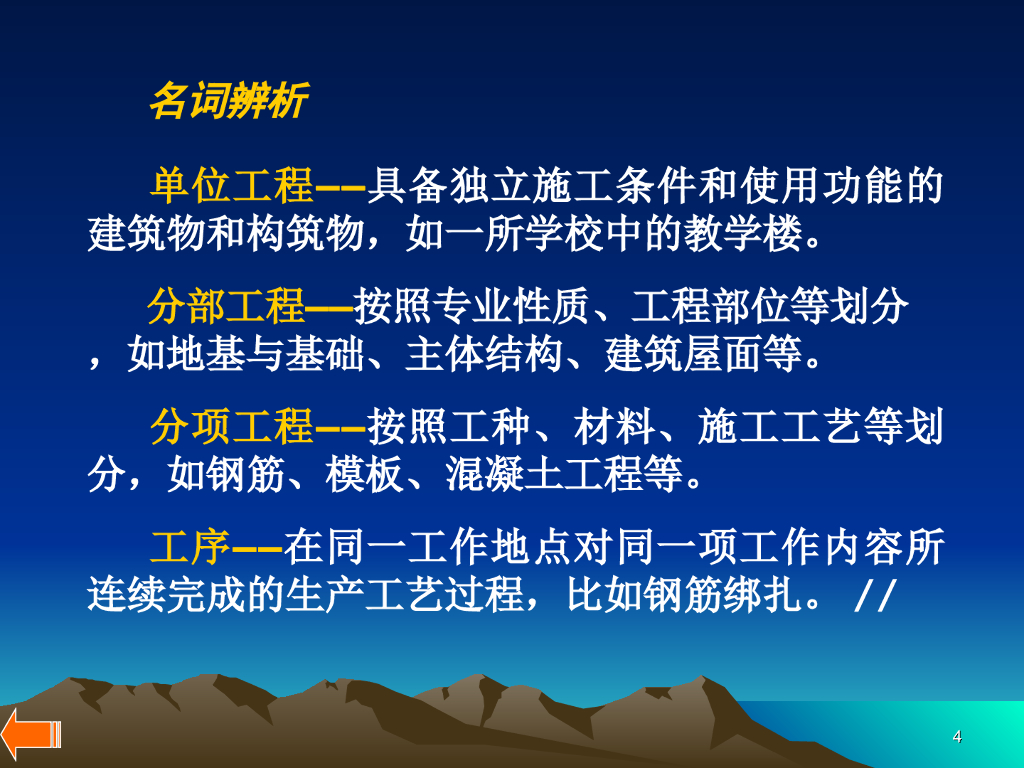 名词辨析

单位工程——具备独立施工条件和使用功能的建筑物和构筑物，如一所学校中的教学楼。

分部工程——按照专业性质、工程部位等划分，如地基与基础、主体结构、建筑屋面等。

分项工程——按照工种、材料、施工工艺等划分，如钢筋、模板、混凝土工程等。

工序——在同一工作地点对同一项工作内容所连续完成的生产工艺过程，比如钢筋绑扎。//

4